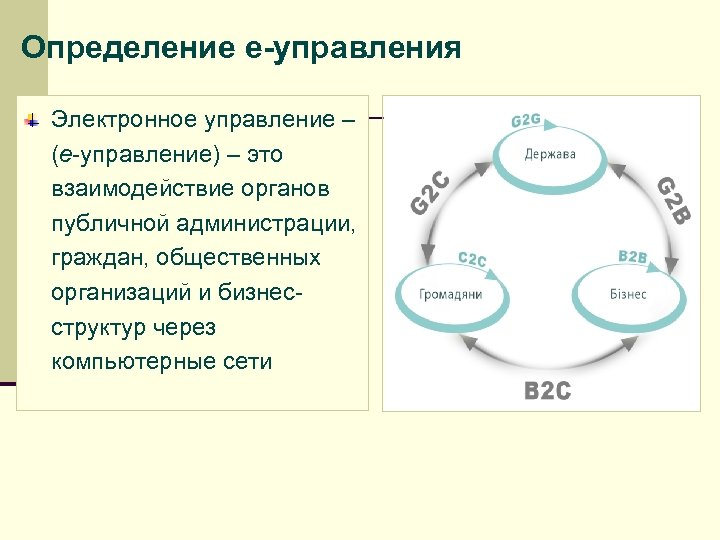 Определение е-управления

Электронное управление – (е-управление) – это взаимодействие органов публичной администрации, граждан, общественных организаций и бизнес-структур через компьютерные сети

G2G
Держава
G2C
G2B
C2C
Громадяни
B2B
Бізнес
B2C